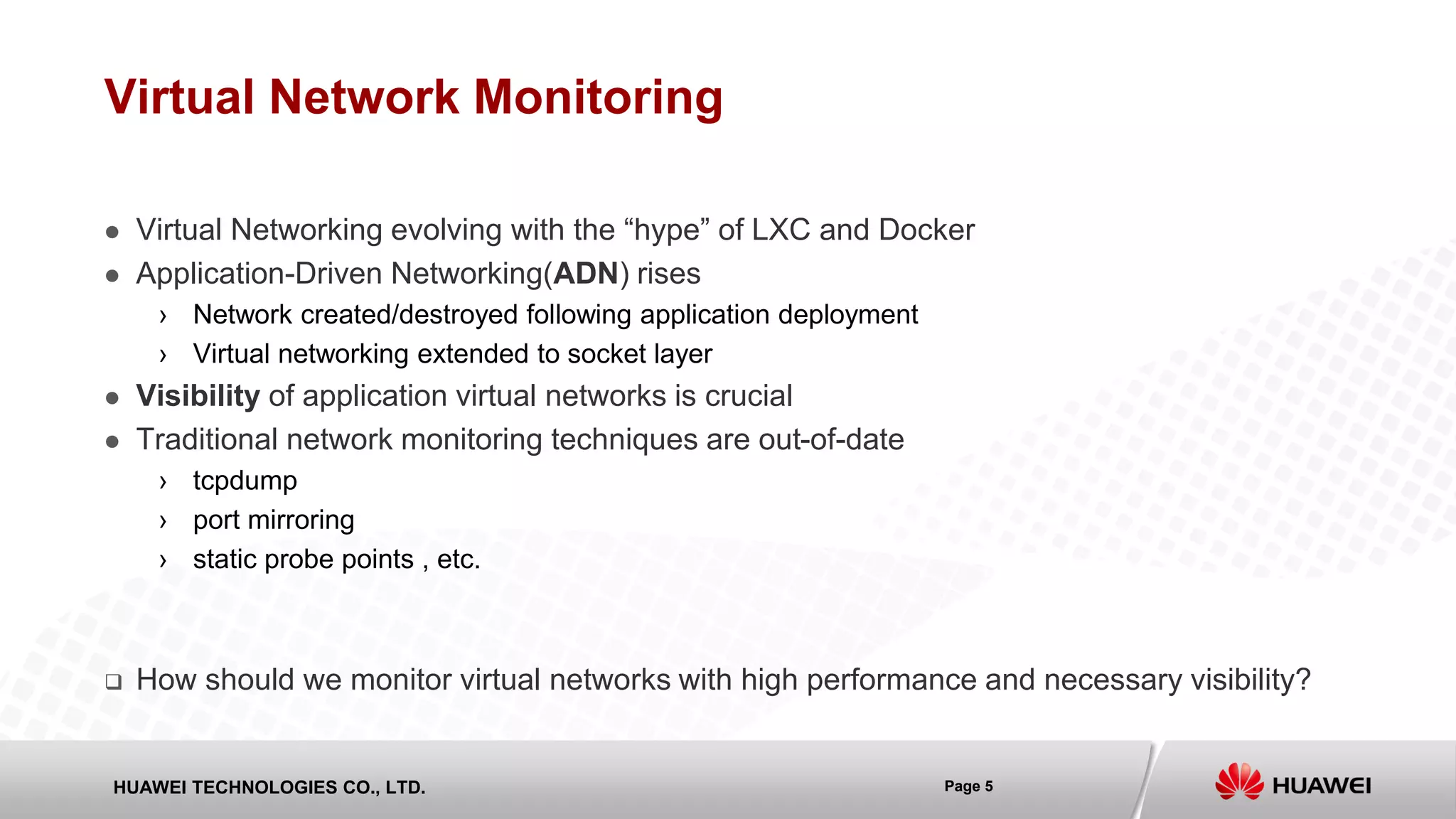 Virtual Network Monitoring

● Virtual Networking evolving with the “hype” of LXC and Docker
● Application-Driven Networking(ADN) rises
› Network created/destroyed following application deployment
› Virtual networking extended to socket layer
● Visibility of application virtual networks is crucial
● Traditional network monitoring techniques are out-of-date
› tcpdump
› port mirroring
› static probe points , etc.

❑ How should we monitor virtual networks with high performance and necessary visibility?

HUAWEI TECHNOLOGIES CO., LTD.

Page 5

HUAWEI